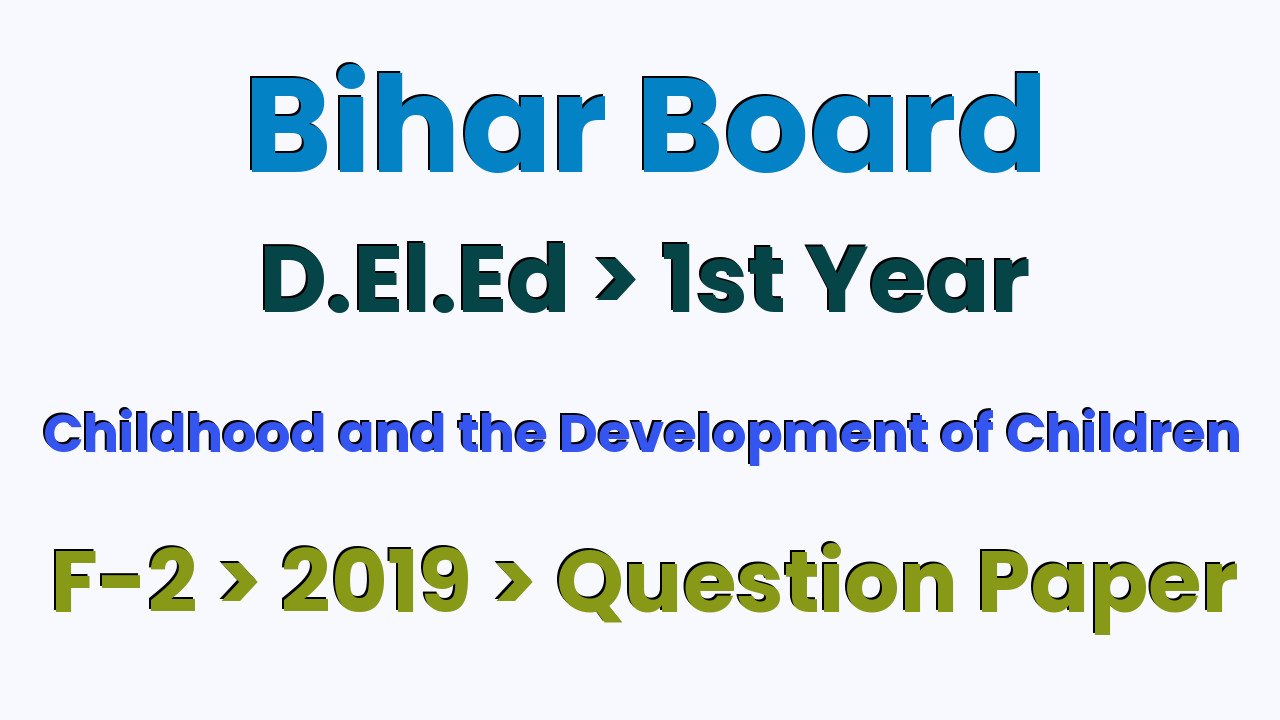 Bihar Board

D.El.Ed > 1st Year

Childhood and the Development of Children

F-2 > 2019 > Question Paper